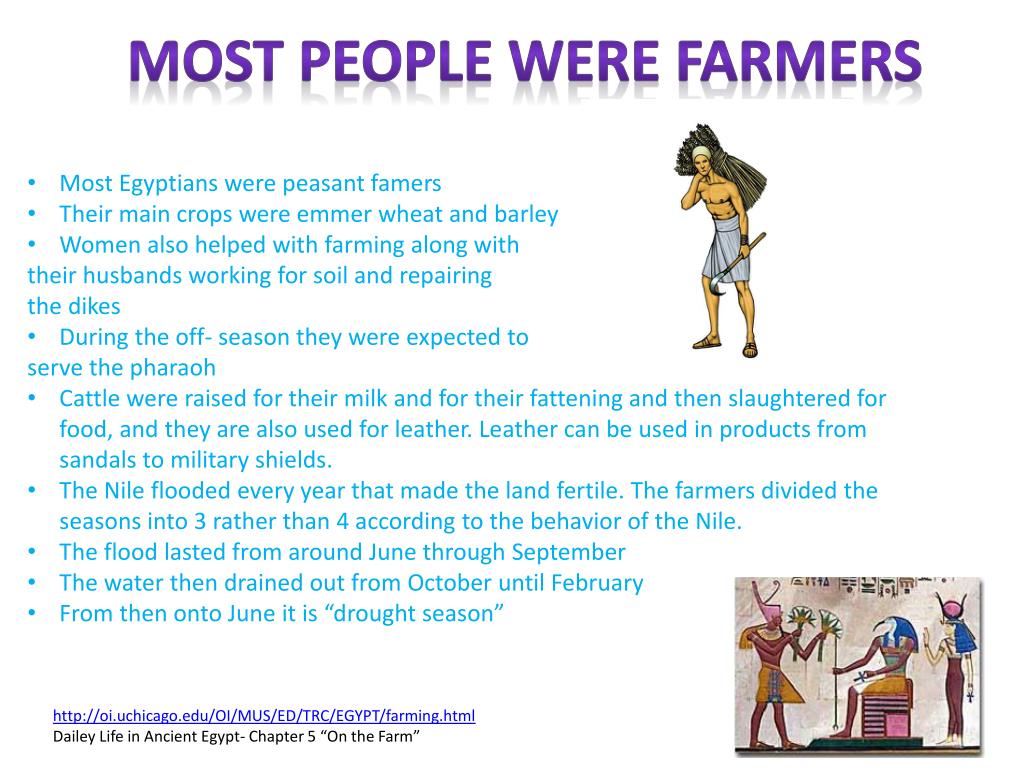 MOST PEOPLE WERE FARMERS

• Most Egyptians were peasant famers
• Their main crops were emmer wheat and barley
• Women also helped with farming along with their husbands working for soil and repairing the dikes
• During the off- season they were expected to serve the pharaoh
• Cattle were raised for their milk and for their fattening and then slaughtered for food, and they are also used for leather. Leather can be used in products from sandals to military shields.
• The Nile flooded every year that made the land fertile. The farmers divided the seasons into 3 rather than 4 according to the behavior of the Nile.
• The flood lasted from around June through September
• The water then drained out from October until February
• From then onto June it is “drought season”

http://oi.uchicago.edu/OI/MUS/ED/TRC/EGYPT/farming.html
Dailey Life in Ancient Egypt- Chapter 5 “On the Farm”